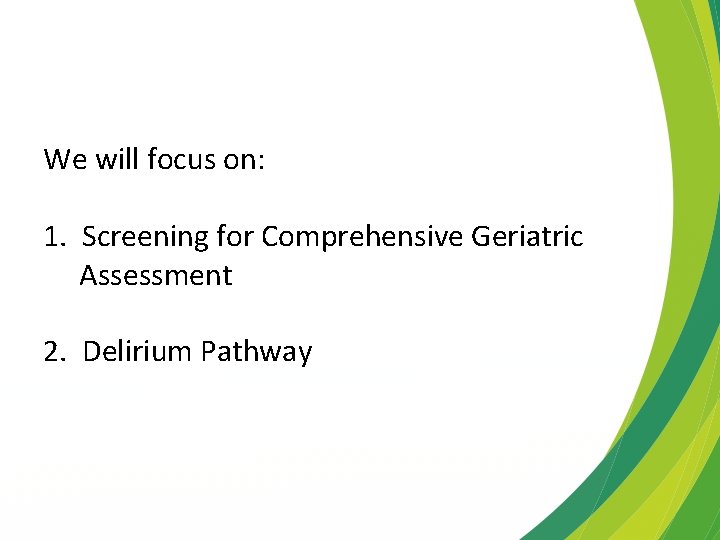 We will focus on:

1. Screening for Comprehensive Geriatric Assessment

2. Delirium Pathway